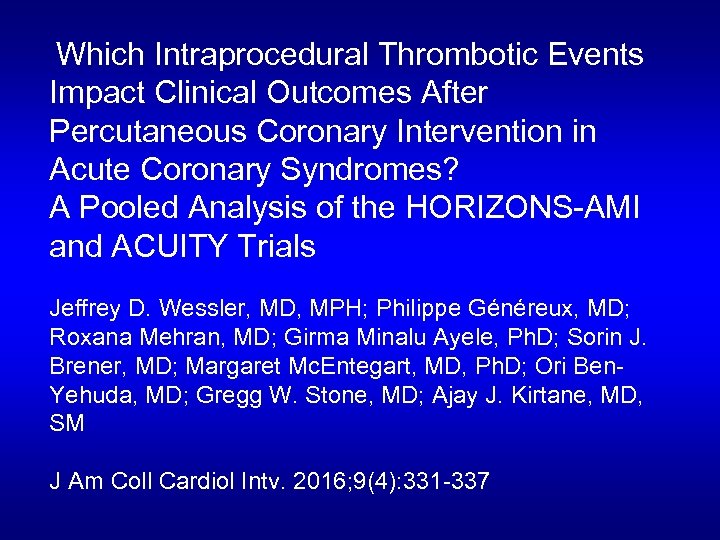 Which Intraprocedural Thrombotic Events Impact Clinical Outcomes After Percutaneous Coronary Intervention in Acute Coronary Syndromes?
A Pooled Analysis of the HORIZONS-AMI and ACUITY Trials

Jeffrey D. Wessler, MD, MPH; Philippe Généreux, MD; Roxana Mehran, MD; Girma Minalu Ayele, PhD; Sorin J. Brener, MD; Margaret McEntegart, MD, PhD; Ori Ben-Yehuda, MD; Gregg W. Stone, MD; Ajay J. Kirtane, MD, SM

J Am Coll Cardiol Intv. 2016;9(4):331-337